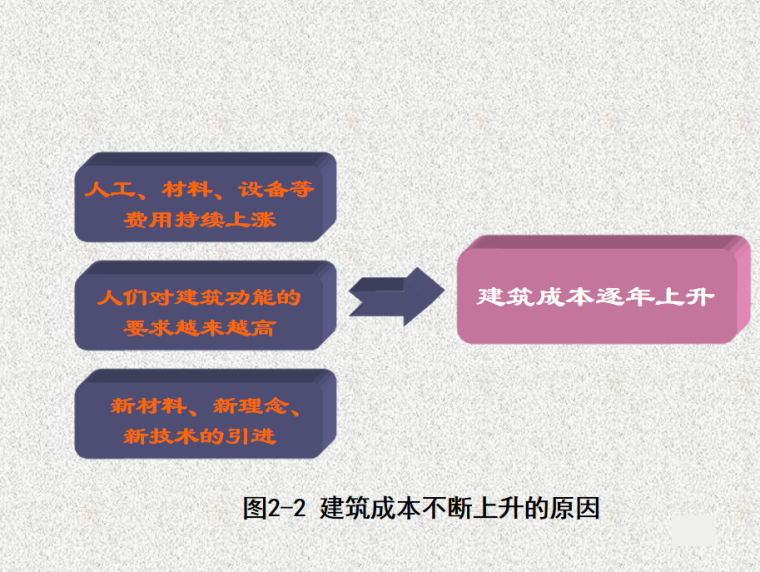 人工、材料、设备等费用持续上涨

人们对建筑功能的要求越来越高

新材料、新理念、新技术的引进

建筑成本逐年上升

图2-2 建筑成本不断上升的原因